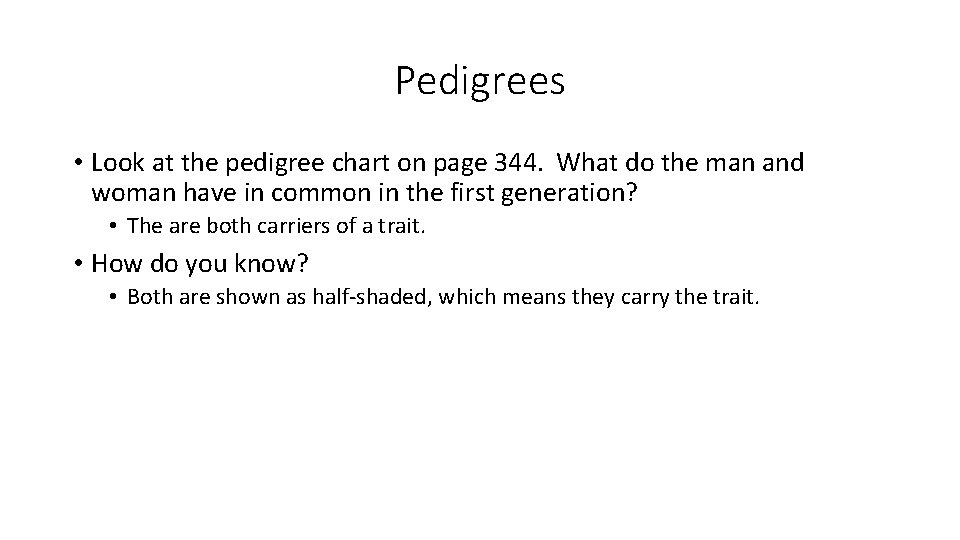 Pedigrees

• Look at the pedigree chart on page 344. What do the man and woman have in common in the first generation?

• The are both carriers of a trait.

• How do you know?

• Both are shown as half-shaded, which means they carry the trait.